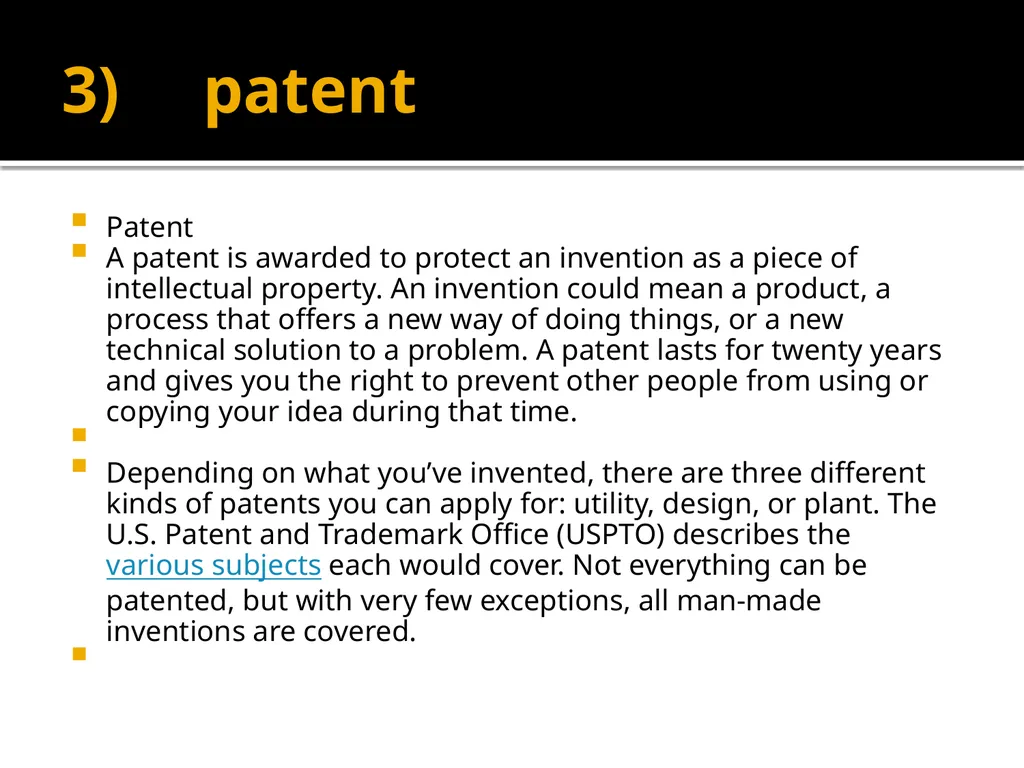 3) patent

Patent

A patent is awarded to protect an invention as a piece of intellectual property. An invention could mean a product, a process that offers a new way of doing things, or a new technical solution to a problem. A patent lasts for twenty years and gives you the right to prevent other people from using or copying your idea during that time.

Depending on what you’ve invented, there are three different kinds of patents you can apply for: utility, design, or plant. The U.S. Patent and Trademark Office (USPTO) describes the various subjects each would cover. Not everything can be patented, but with very few exceptions, all man-made inventions are covered.